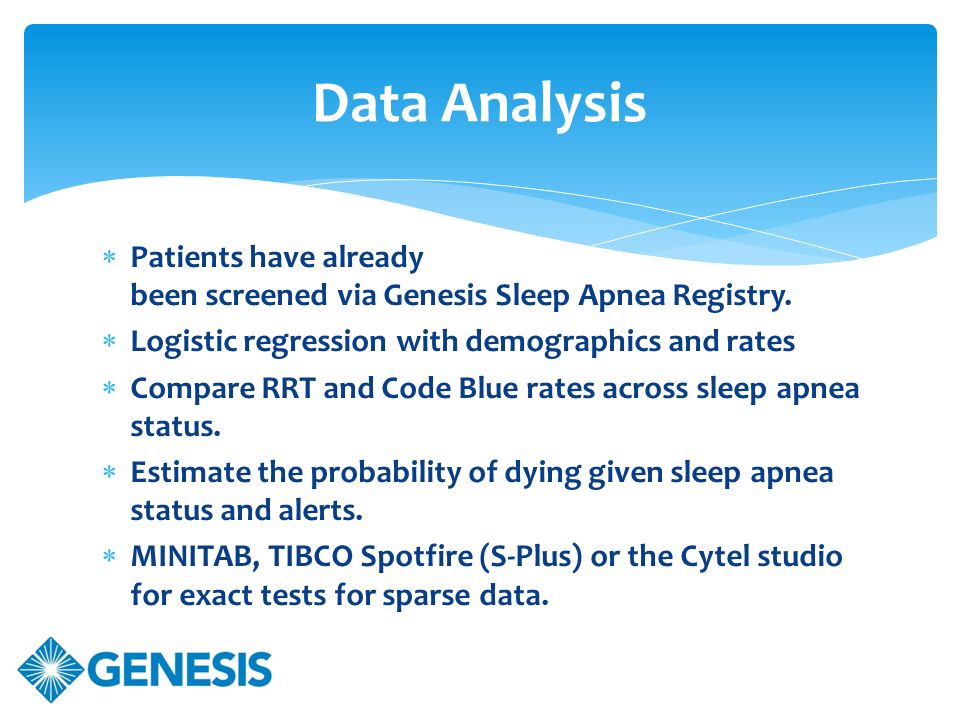 Data Analysis

* Patients have already been screened via Genesis Sleep Apnea Registry.
* Logistic regression with demographics and rates
* Compare RRT and Code Blue rates across sleep apnea status.
* Estimate the probability of dying given sleep apnea status and alerts.
* MINITAB, TIBCO Spotfire (S-Plus) or the Cytel studio for exact tests for sparse data.

GENESIS